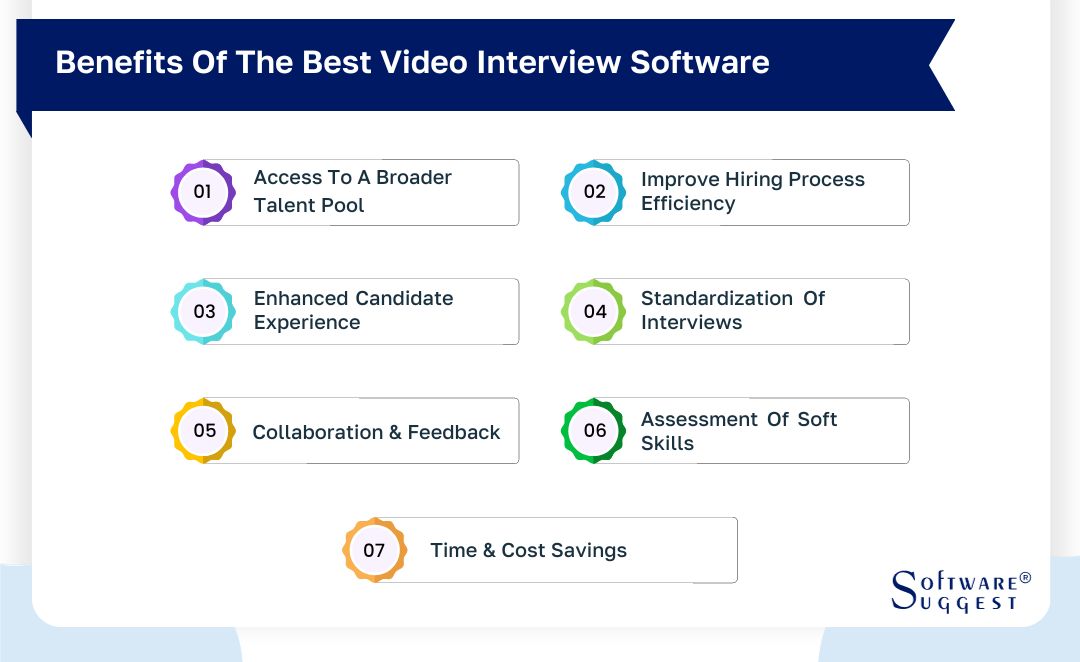 Benefits Of The Best Video Interview Software

01 Access To A Broader Talent Pool

02 Improve Hiring Process Efficiency

03 Enhanced Candidate Experience

04 Standardization Of Interviews

05 Collaboration & Feedback

06 Assessment Of Soft Skills

07 Time & Cost Savings

SOFTWARE® SUGGEST